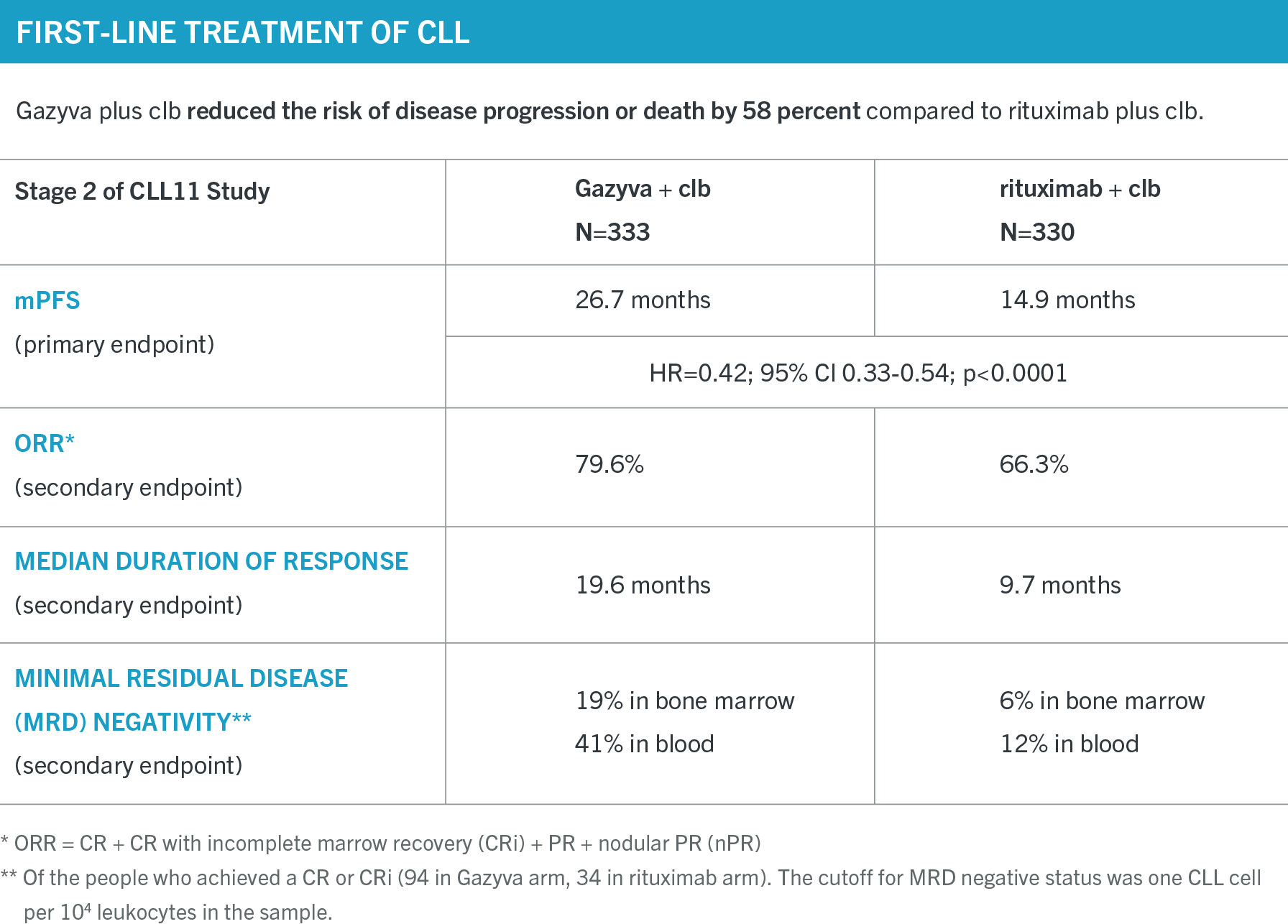 FIRST-LINE TREATMENT OF CLL

Gazyva plus clb reduced the risk of disease progression or death by 58 percent compared to rituximab plus clb.

| Stage 2 of CLL11 Study | Gazyva + clb N=333 | rituximab + clb N=330 |
|---|---|---|
| mPFS (primary endpoint) | 26.7 months | 14.9 months |
| | HR=0.42; 95% CI 0.33-0.54; p<0.0001 | |
| ORR* (secondary endpoint) | 79.6% | 66.3% |
| MEDIAN DURATION OF RESPONSE (secondary endpoint) | 19.6 months | 9.7 months |
| MINIMAL RESIDUAL DISEASE (MRD) NEGATIVITY** (secondary endpoint) | 19% in bone marrow 41% in blood | 6% in bone marrow 12% in blood |

* ORR = CR + CR with incomplete marrow recovery (CRi) + PR + nodular PR (nPR)

** Of the people who achieved a CR or CRi (94 in Gazyva arm, 34 in rituximab arm). The cutoff for MRD negative status was one CLL cell per $10^4$ leukocytes in the sample.